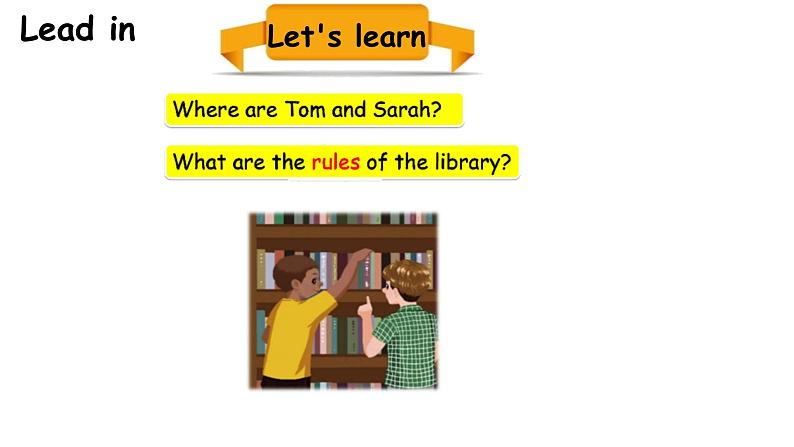 Lead in

Let's learn

Where are Tom and Sarah?

What are the rules of the library?